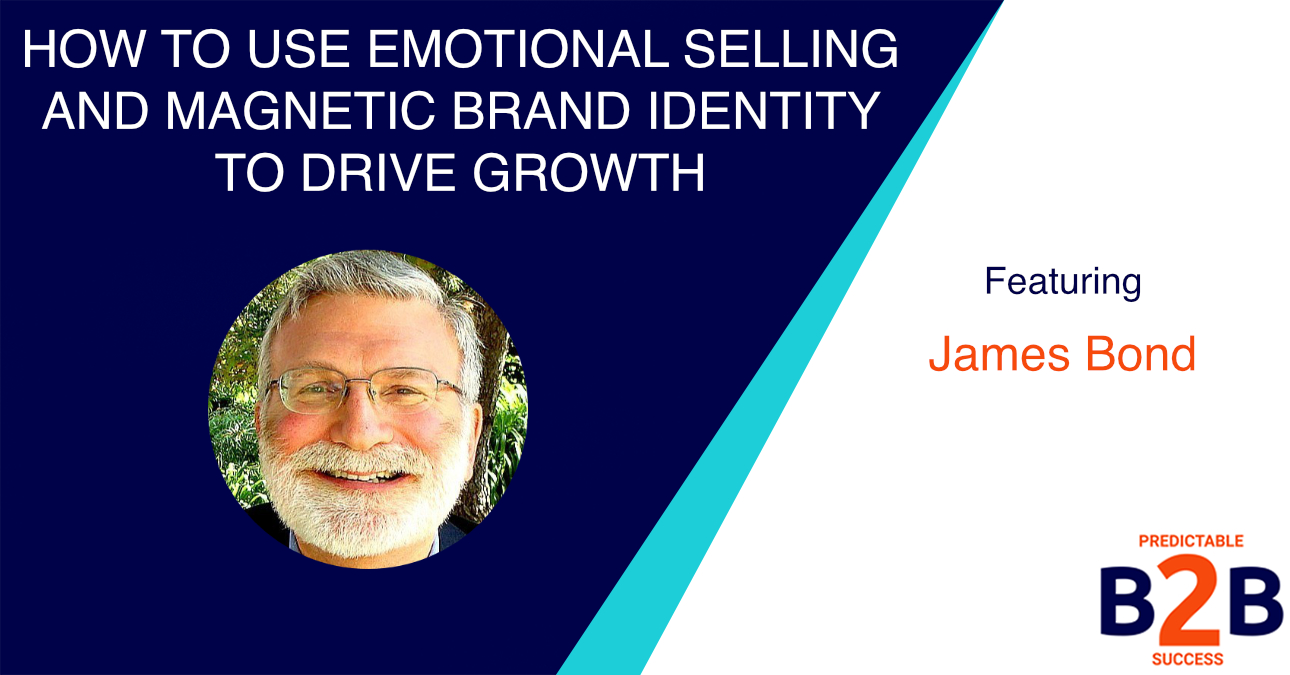 HOW TO USE EMOTIONAL SELLING AND MAGNETIC BRAND IDENTITY TO DRIVE GROWTH

Featuring

James Bond

PREDICTABLE
B2B
SUCCESS